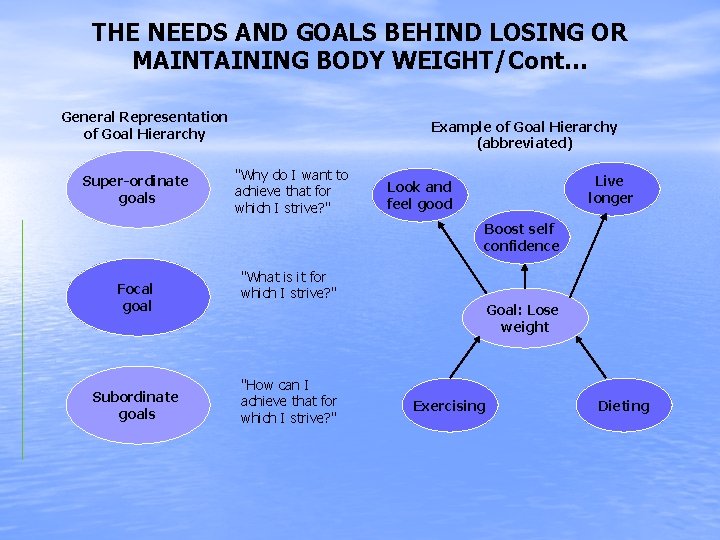 THE NEEDS AND GOALS BEHIND LOSING OR MAINTAINING BODY WEIGHT/Cont...

General Representation of Goal Hierarchy

Super-ordinate goals

"Why do I want to achieve that for which I strive?"

Focal goal

"What is it for which I strive?"

Subordinate goals

"How can I achieve that for which I strive?"

Example of Goal Hierarchy (abbreviated)

Look and feel good

Boost self confidence

Live longer

Goal: Lose weight

Exercising

Dieting